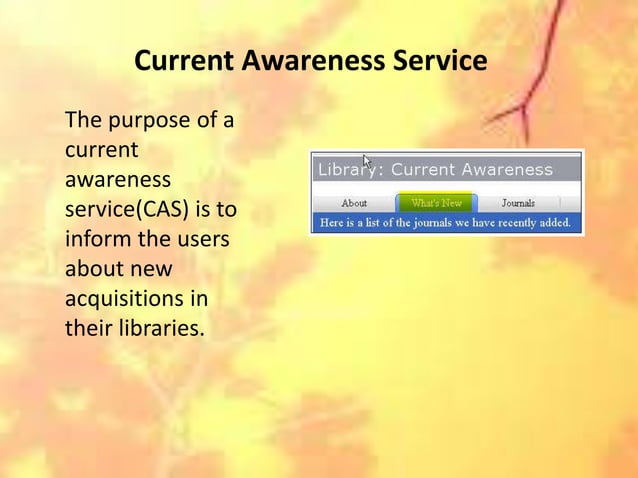 Current Awareness Service

The purpose of a current awareness service(CAS) is to inform the users about new acquisitions in their libraries.

Library: Current Awareness

About
What's New
Journals

Here is a list of the journals we have recently added.